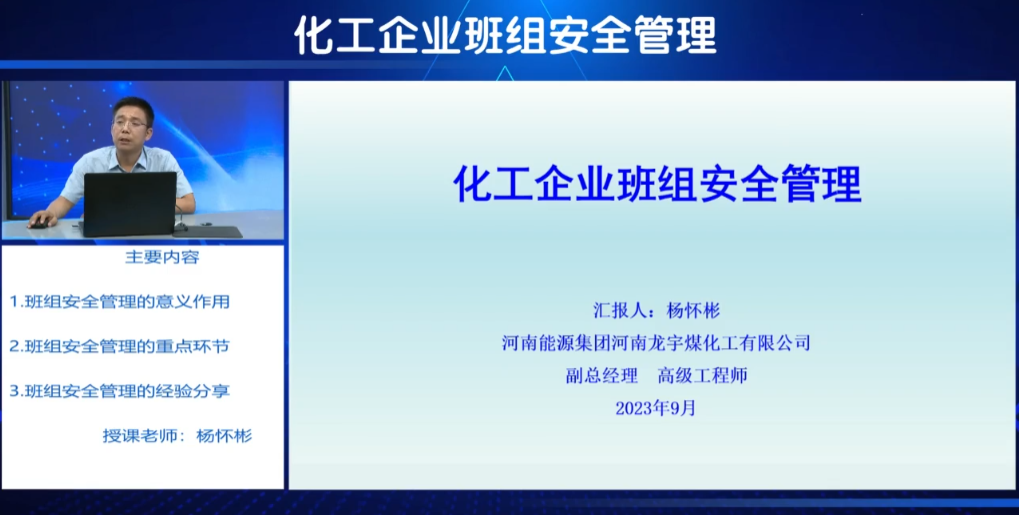 化工企业班组安全管理

主要内容

1.班组安全管理的意义作用

2.班组安全管理的重点环节

3.班组安全管理的经验分享

授课老师：杨怀彬

化工企业班组安全管理

汇报人：杨怀彬

河南能源集团河南龙宇煤化工有限公司

副总经理　高级工程师

2023年9月